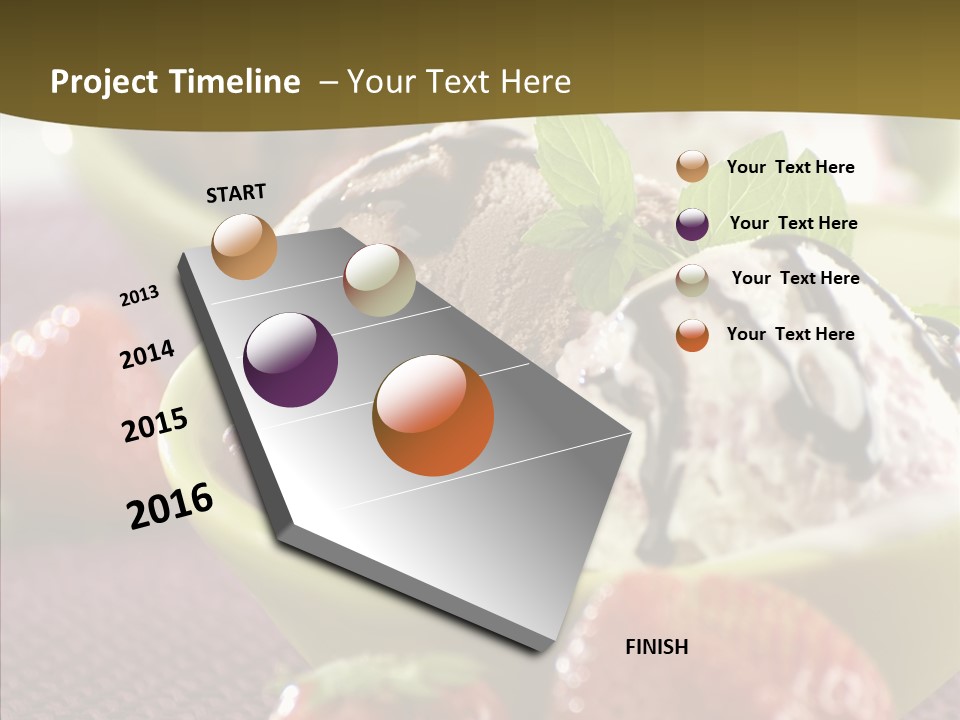 Project Timeline – Your Text Here

START

2013

2014

2015

2016

FINISH

Your Text Here

Your Text Here

Your Text Here

Your Text Here